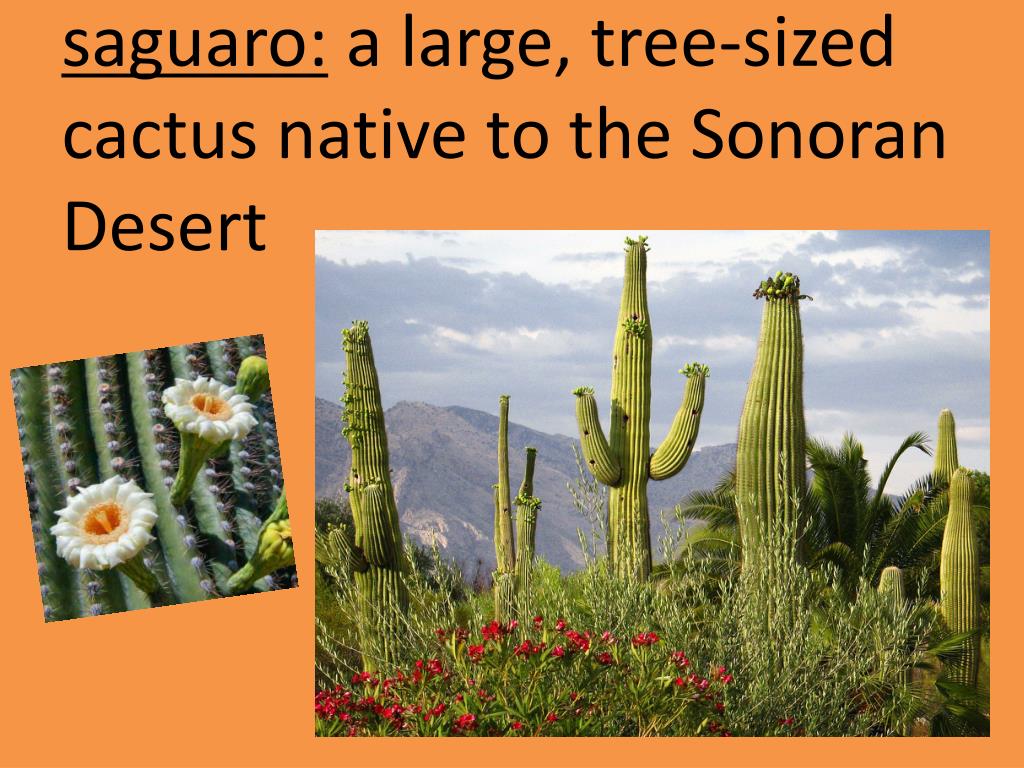 saguaro: a large, tree-sized cactus native to the Sonoran Desert